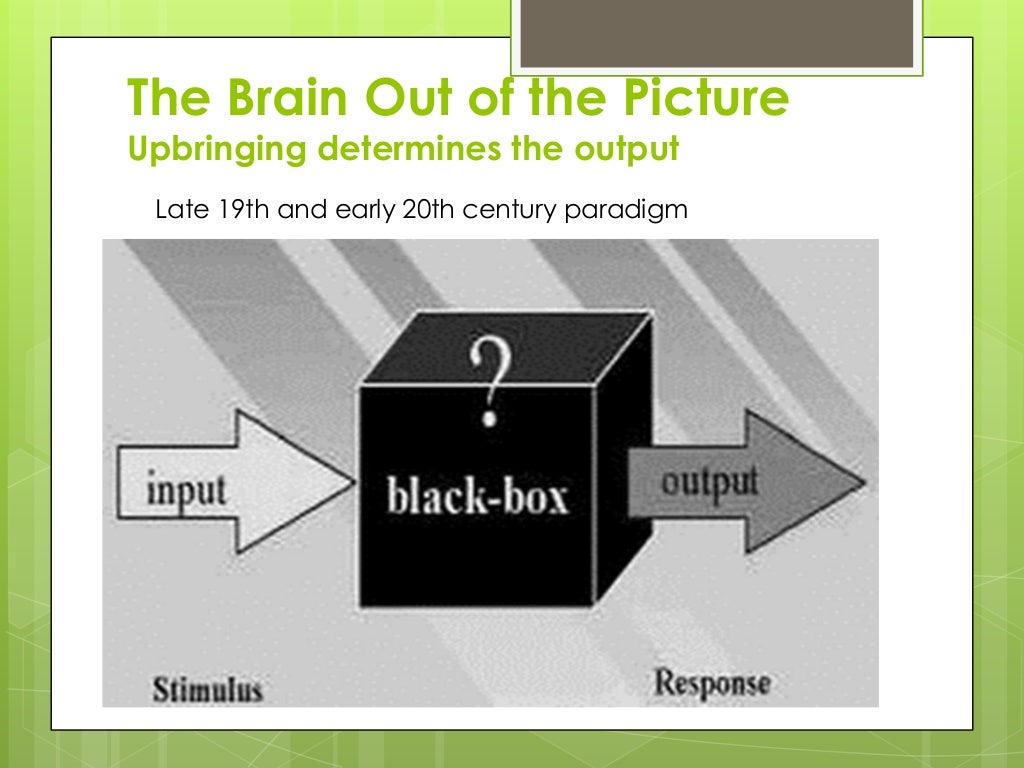 The Brain Out of the Picture
Upbringing determines the output

Late 19th and early 20th century paradigm

?

input

black-box

output

Stimulus

Response